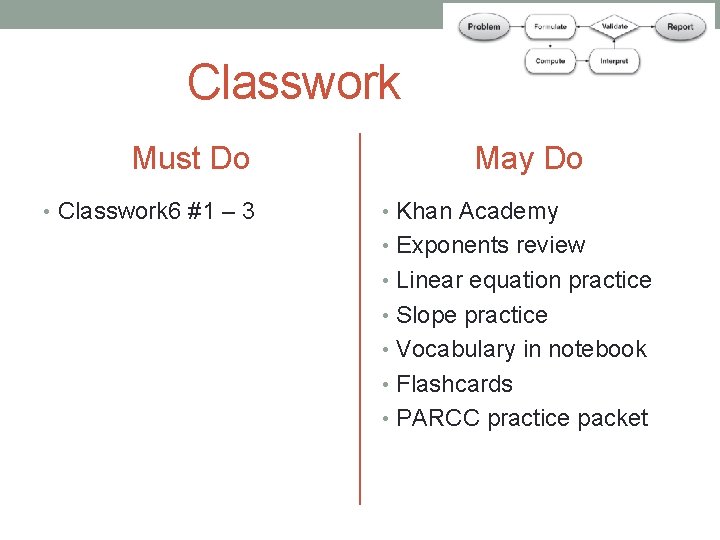 Problem
Formulate
Validate
Report
Compute
Interpret

Classwork

Must Do

• Classwork6 #1 – 3

May Do

• Khan Academy
• Exponents review
• Linear equation practice
• Slope practice
• Vocabulary in notebook
• Flashcards
• PARCC practice packet